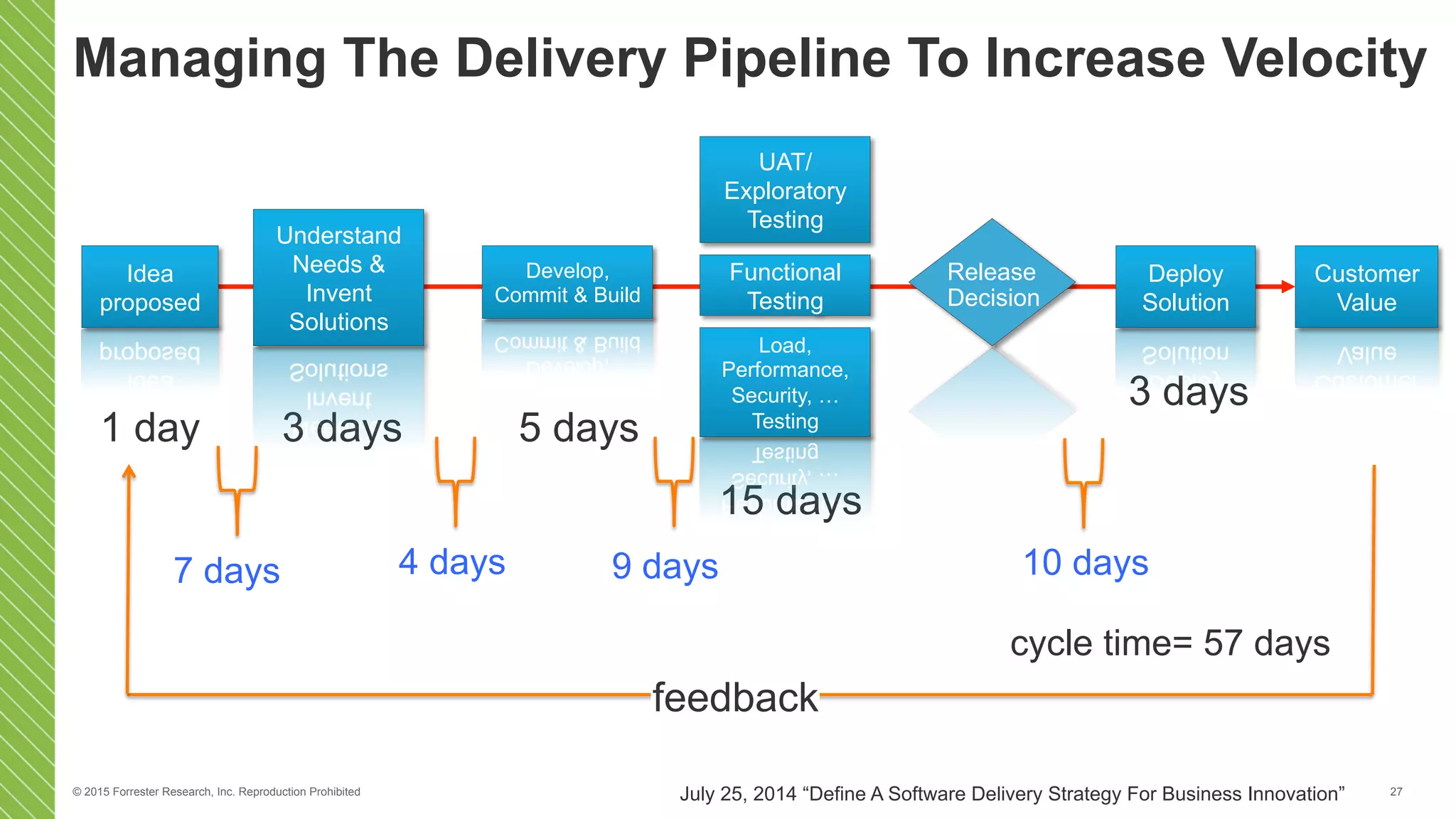 Managing The Delivery Pipeline To Increase Velocity

Idea proposed

Understand Needs & Invent Solutions

Develop, Commit & Build

UAT/ Exploratory Testing

Functional Testing

Load, Performance, Security, … Testing

Release Decision

Deploy Solution

Customer Value

1 day

3 days

5 days

15 days

3 days

7 days

4 days

9 days

10 days

cycle time= 57 days

feedback

© 2015 Forrester Research, Inc. Reproduction Prohibited

July 25, 2014 “Define A Software Delivery Strategy For Business Innovation”

27